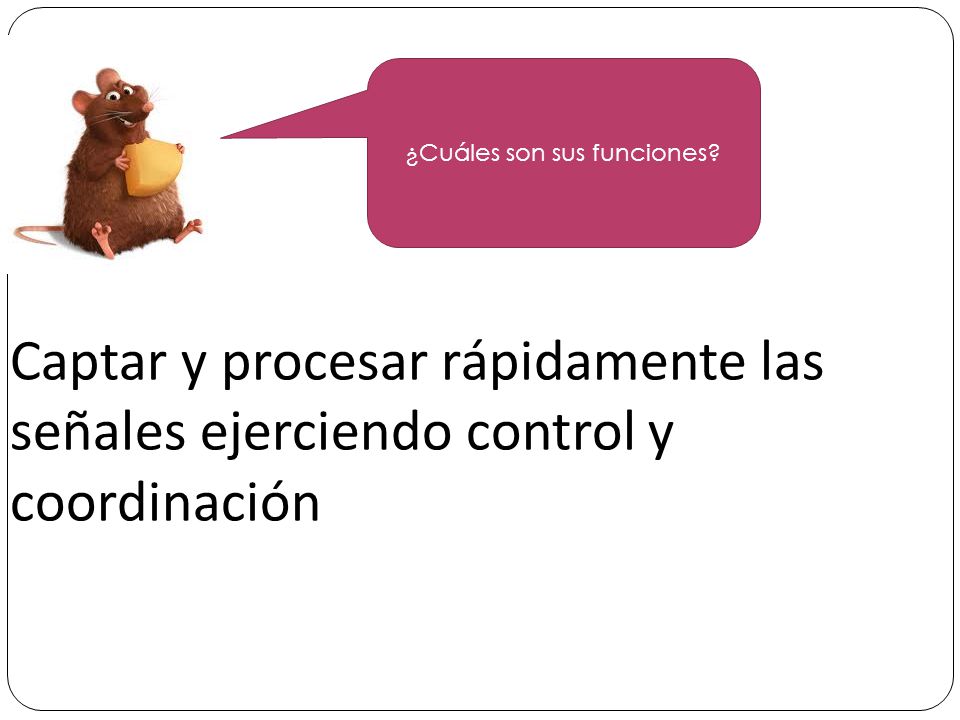 ¿Cuáles son sus funciones?

Captar y procesar rápidamente las señales ejerciendo control y coordinación